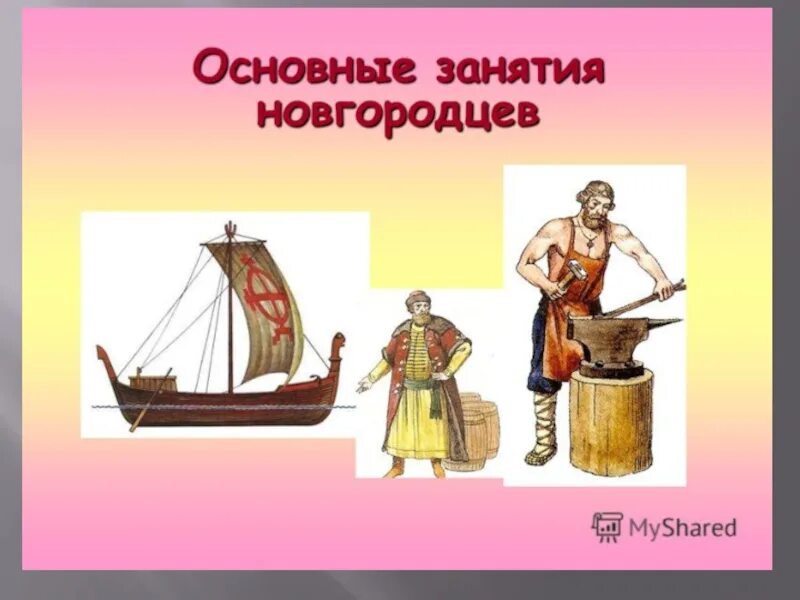 Основные занятия новгородцев

MyShared